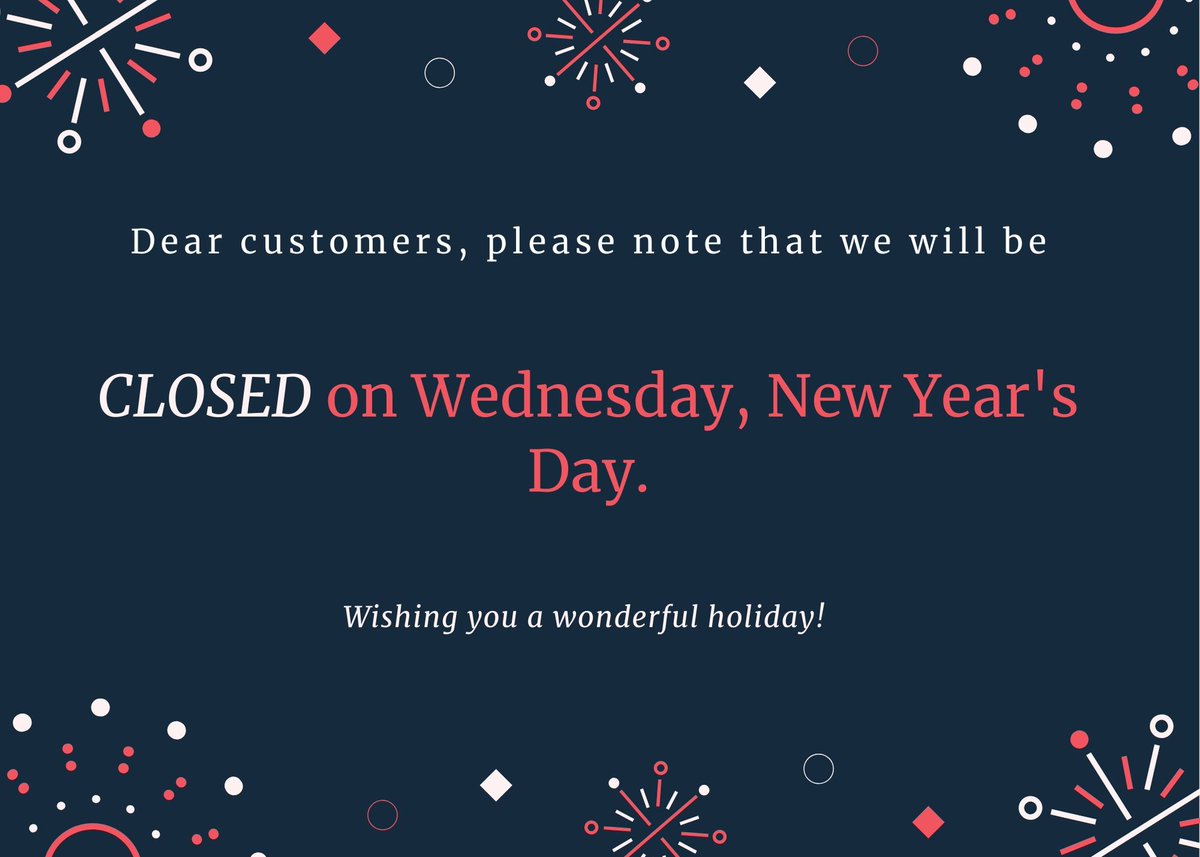 Dear customers, please note that we will be

CLOSED on Wednesday, New Year's Day.

Wishing you a wonderful holiday!